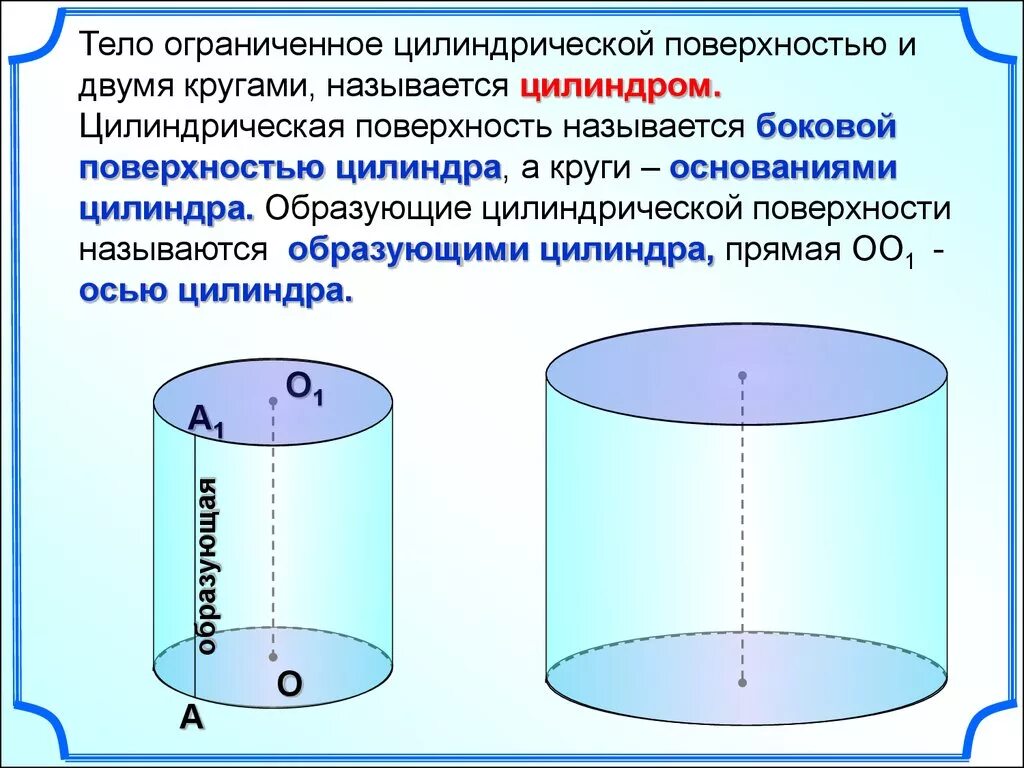 Тело ограниченное цилиндрической поверхностью и двумя кругами, называется цилиндром. Цилиндрическая поверхность называется боковой поверхностью цилиндра, а круги – основаниями цилиндра. Образующие цилиндрической поверхности называются образующими цилиндра, прямая $OO_1$ - осью цилиндра.

$O_1$

$A_1$

образующая

O

A